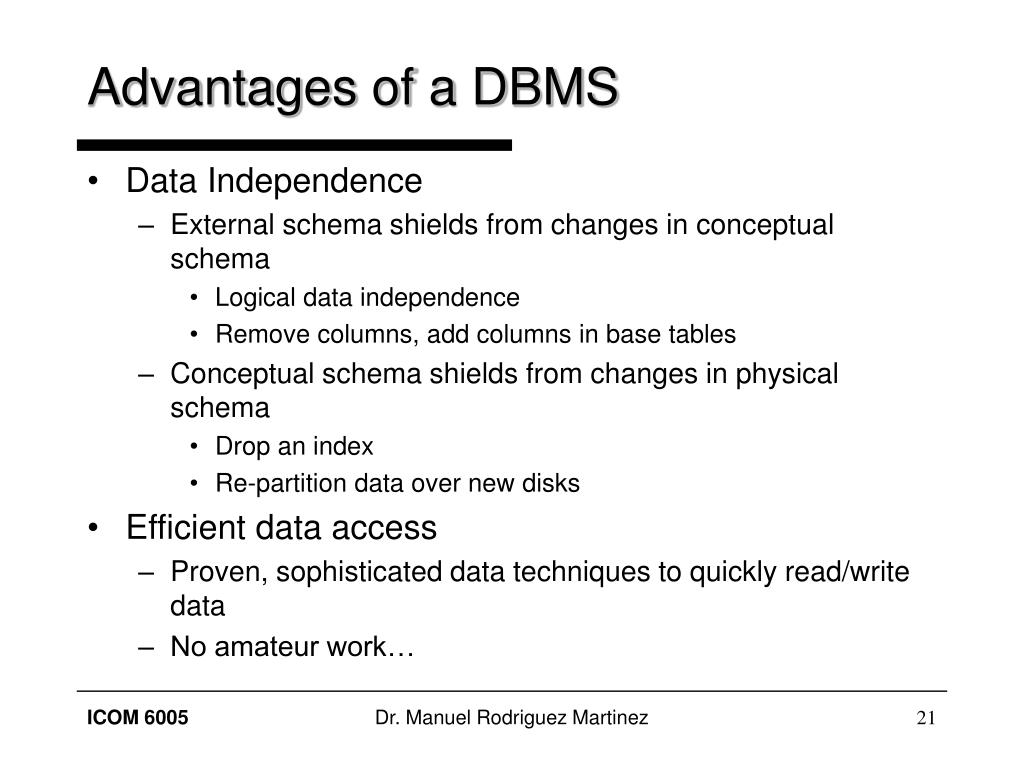 Advantages of a DBMS

• Data Independence
  – External schema shields from changes in conceptual schema
    • Logical data independence
    • Remove columns, add columns in base tables
  – Conceptual schema shields from changes in physical schema
    • Drop an index
    • Re-partition data over new disks
• Efficient data access
  – Proven, sophisticated data techniques to quickly read/write data
  – No amateur work…

ICOM 6005 Dr. Manuel Rodriguez Martinez 21